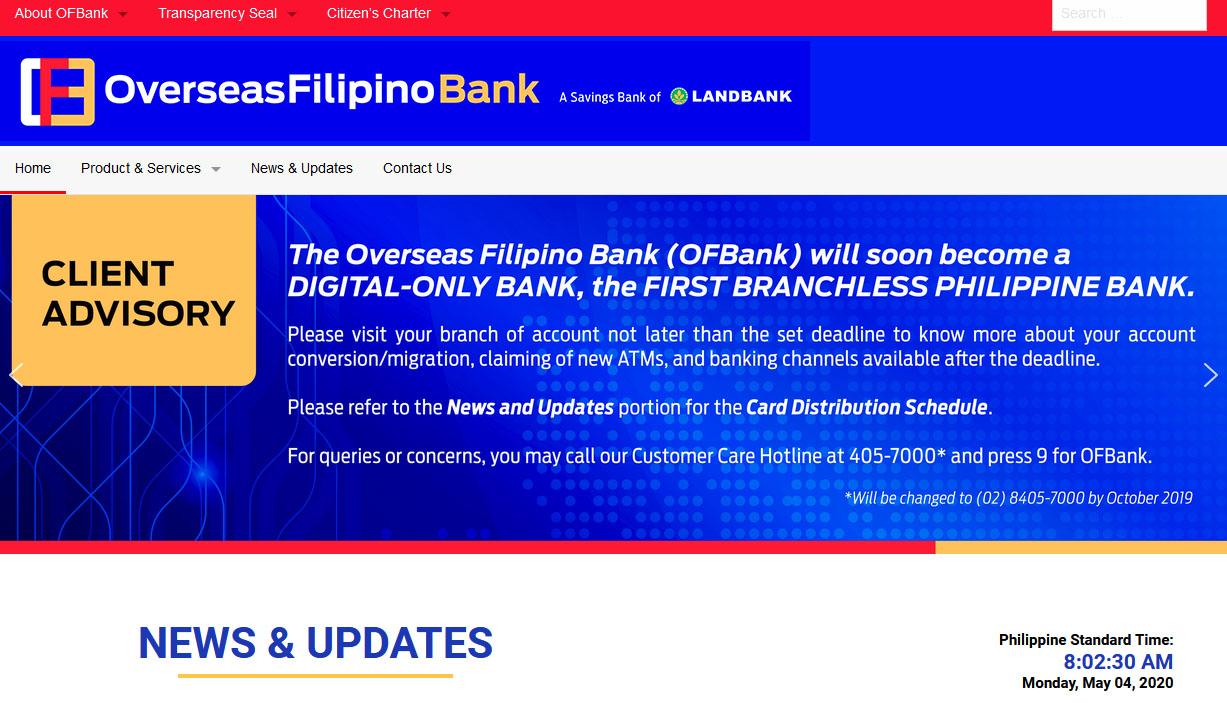 About OFBank Transparency Seal Citizen's Charter

Search ...

OverseasFilipinoBank A Savings Bank of LANDBANK

Home Product & Services News & Updates Contact Us

CLIENT ADVISORY

The Overseas Filipino Bank (OFBank) will soon become a DIGITAL-ONLY BANK, the FIRST BRANCHLESS PHILIPPINE BANK.

Please visit your branch of account not later than the set deadline to know more about your account conversion/migration, claiming of new ATMs, and banking channels available after the deadline.

Please refer to the News and Updates portion for the Card Distribution Schedule.

For queries or concerns, you may call our Customer Care Hotline at 405-7000* and press 9 for OFBank.

*Will be changed to (02) 8405-7000 by October 2019

NEWS & UPDATES

Philippine Standard Time:
8:02:30 AM
Monday, May 04, 2020